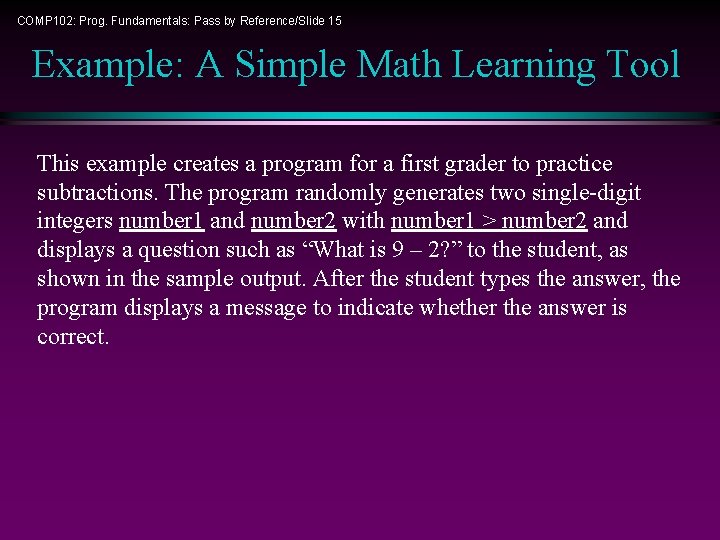 COMP102: Prog. Fundamentals: Pass by Reference/Slide 15

Example: A Simple Math Learning Tool

This example creates a program for a first grader to practice subtractions. The program randomly generates two single-digit integers number1 and number2 with number1 > number2 and displays a question such as “What is 9 – 2?” to the student, as shown in the sample output. After the student types the answer, the program displays a message to indicate whether the answer is correct.